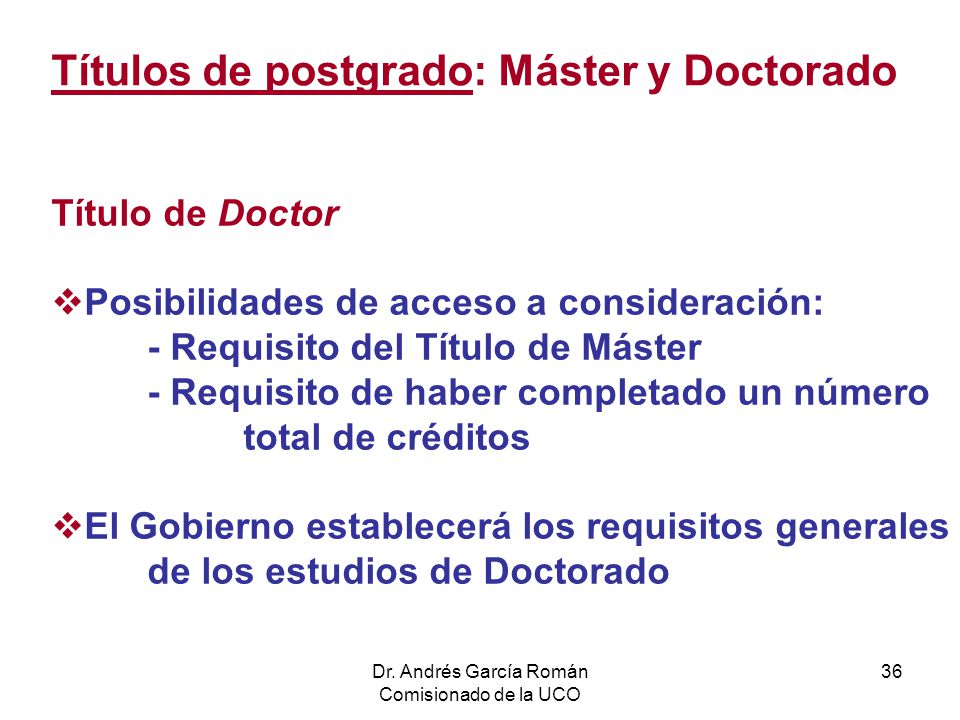 Títulos de postgrado: Máster y Doctorado

Título de Doctor

❖Posibilidades de acceso a consideración:
- Requisito del Título de Máster
- Requisito de haber completado un número total de créditos

❖El Gobierno establecerá los requisitos generales de los estudios de Doctorado

Dr. Andrés García Román
Comisionado de la UCO

36